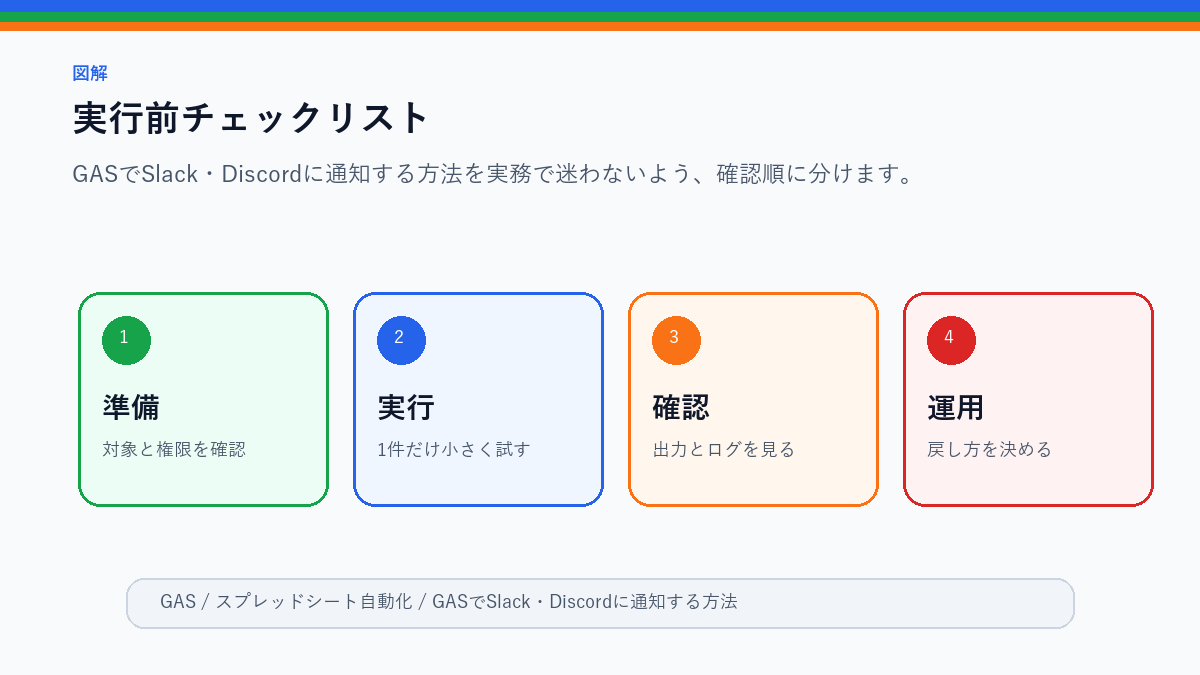 図解

実行前チェックリスト

GASでSlack・Discordに通知する方法を実務で迷わないよう、確認順に分けます。

1
準備
対象と権限を確認

2
実行
1件だけ小さく試す

3
確認
出力とログを見る

4
運用
戻し方を決める

GAS / スプレッドシート自動化 / GASでSlack・Discordに通知する方法